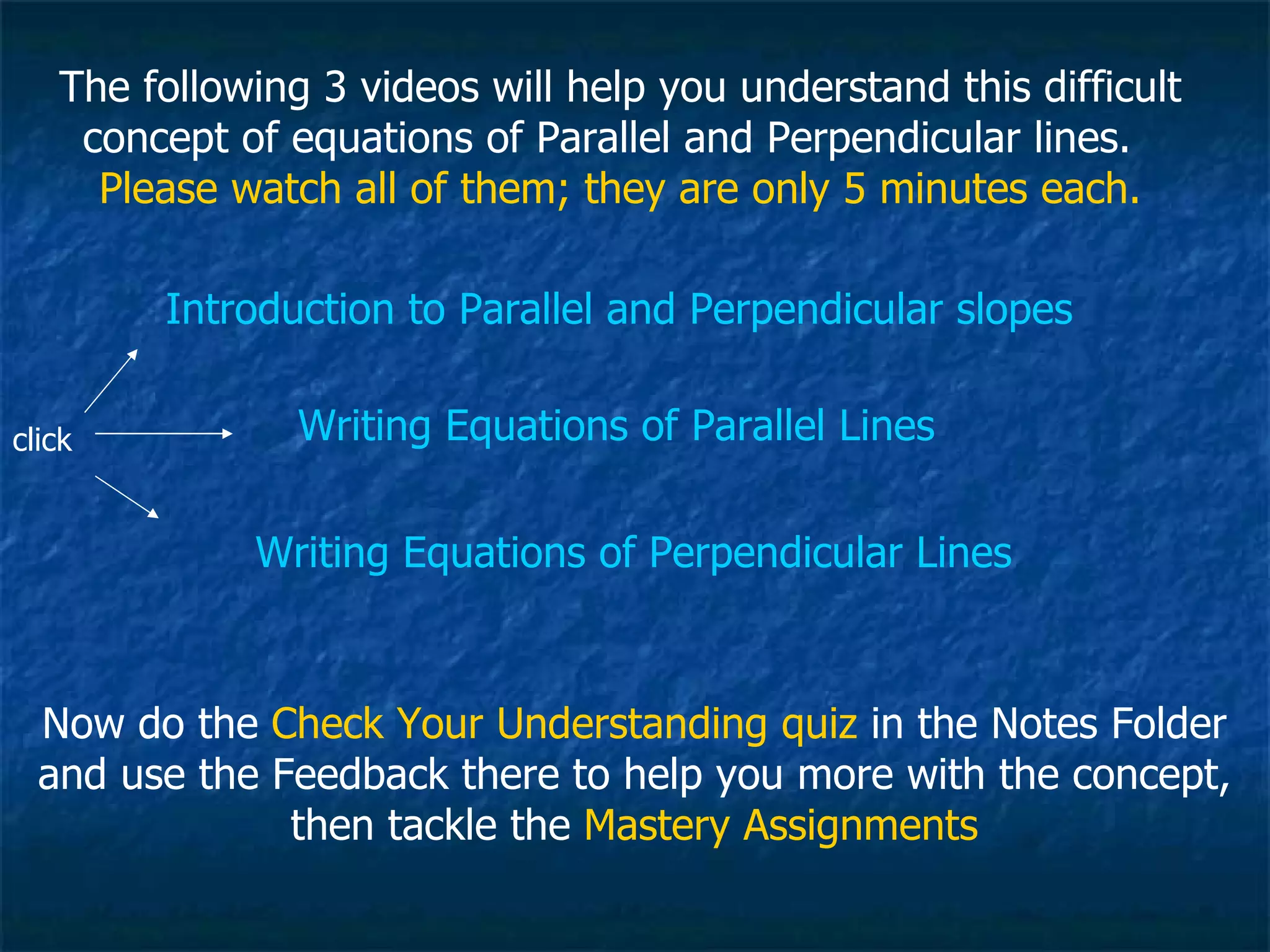 The following 3 videos will help you understand this difficult concept of equations of Parallel and Perpendicular lines. Please watch all of them; they are only 5 minutes each.

Introduction to Parallel and Perpendicular slopes

click

Writing Equations of Parallel Lines

Writing Equations of Perpendicular Lines

Now do the Check Your Understanding quiz in the Notes Folder and use the Feedback there to help you more with the concept, then tackle the Mastery Assignments